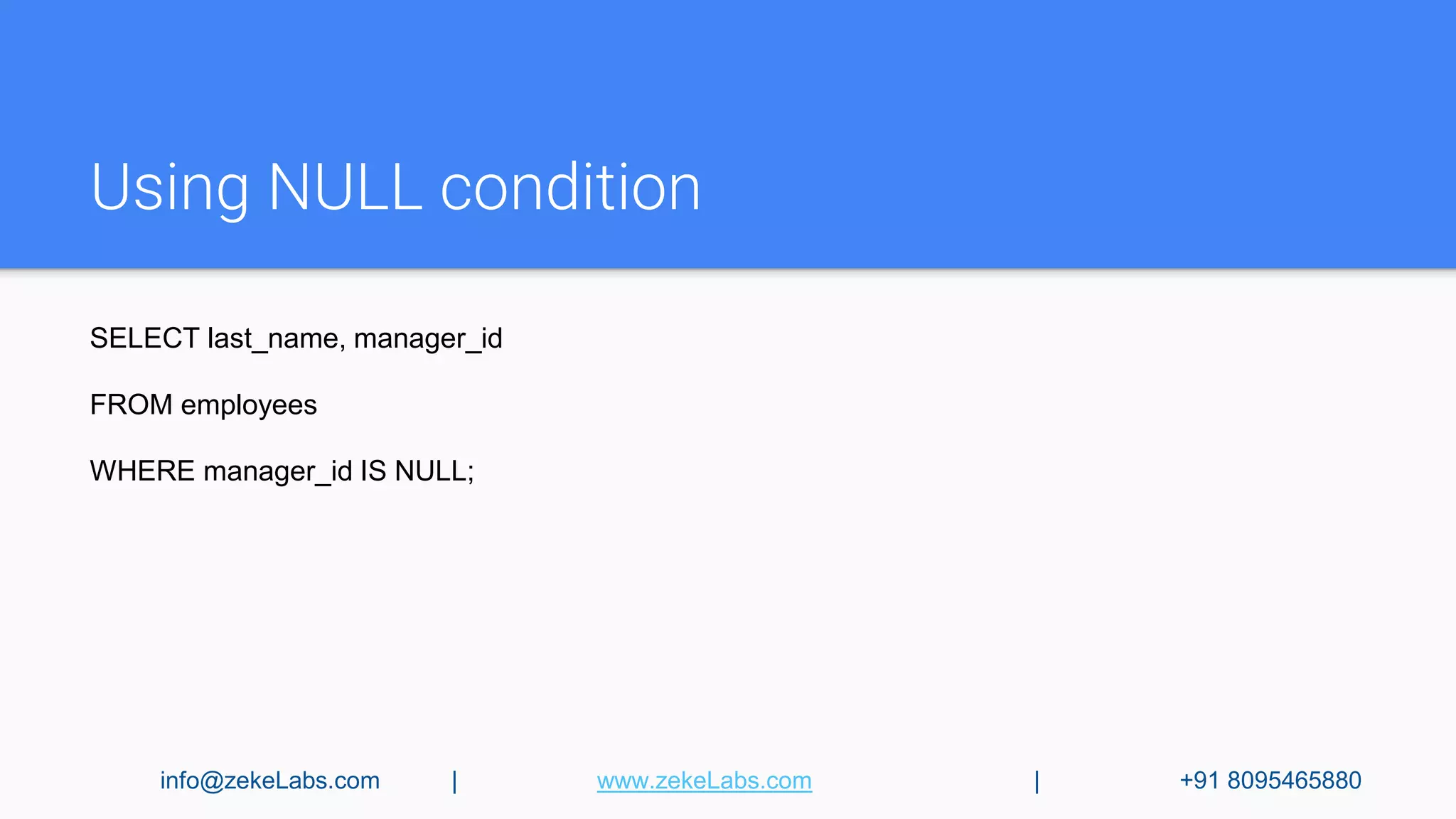 Using NULL condition

SELECT last_name, manager_id

FROM employees

WHERE manager_id IS NULL;

info@zekeLabs.com | www.zekeLabs.com | +91 8095465880